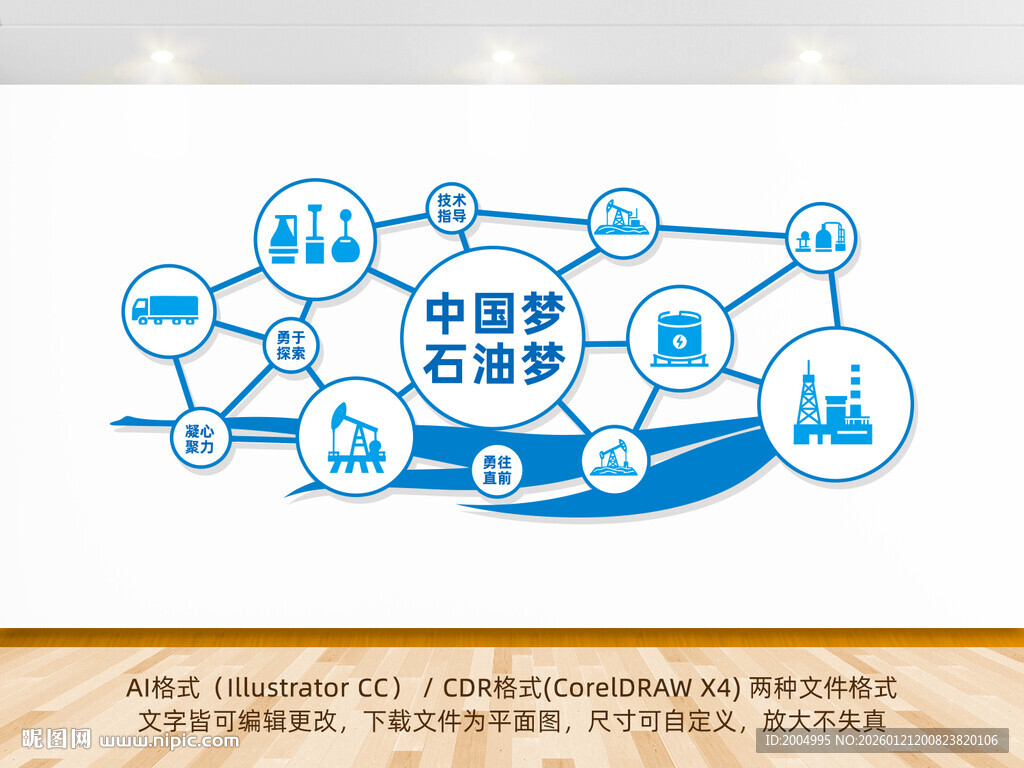 技术指导

中国梦
石油梦

勇于探索

凝心聚力

勇往直前

AI格式（Illustrator CC） / CDR格式(CorelDRAW X4) 两种文件格式
文字皆可编辑更改，下载文件为平面图，尺寸可自定义，放大不失真

昵图网 www.nipic.com

ID:2004995 NO:20260121200823820106